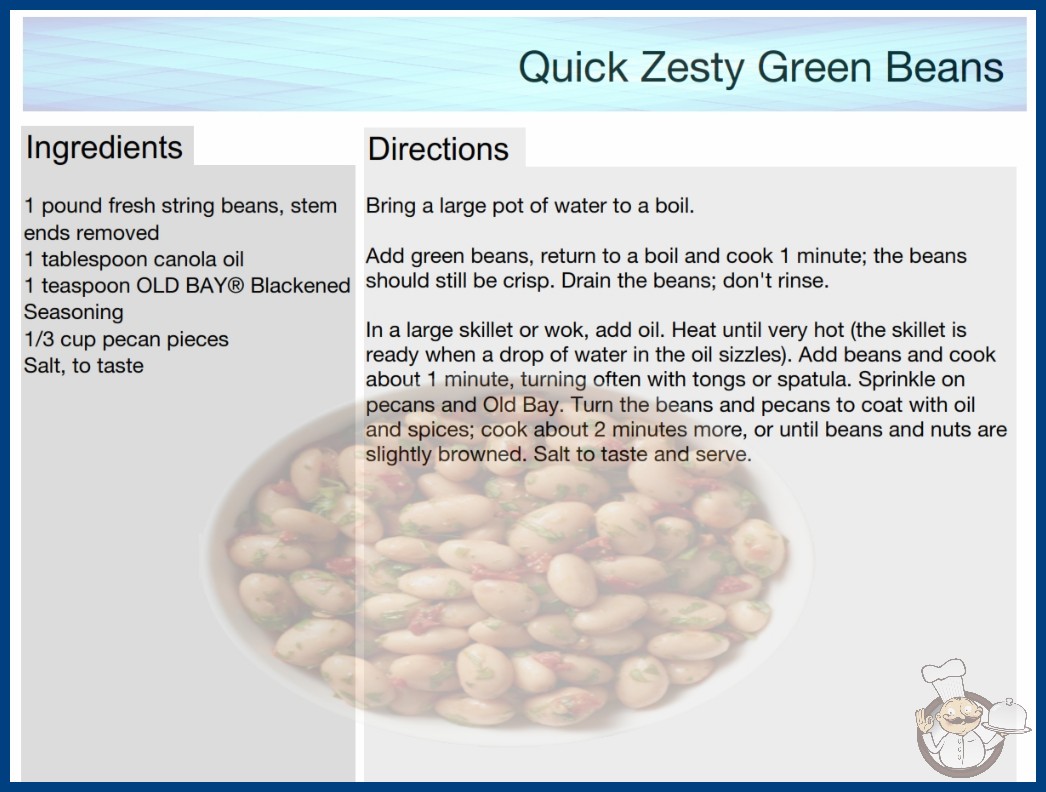 Quick Zesty Green Beans

Ingredients

1 pound fresh string beans, stem ends removed
1 tablespoon canola oil
1 teaspoon OLD BAY® Blackened Seasoning
1/3 cup pecan pieces
Salt, to taste

Directions

Bring a large pot of water to a boil.

Add green beans, return to a boil and cook 1 minute; the beans should still be crisp. Drain the beans; don't rinse.

In a large skillet or wok, add oil. Heat until very hot (the skillet is ready when a drop of water in the oil sizzles). Add beans and cook about 1 minute, turning often with tongs or spatula. Sprinkle on pecans and Old Bay. Turn the beans and pecans to coat with oil and spices; cook about 2 minutes more, or until beans and nuts are slightly browned. Salt to taste and serve.